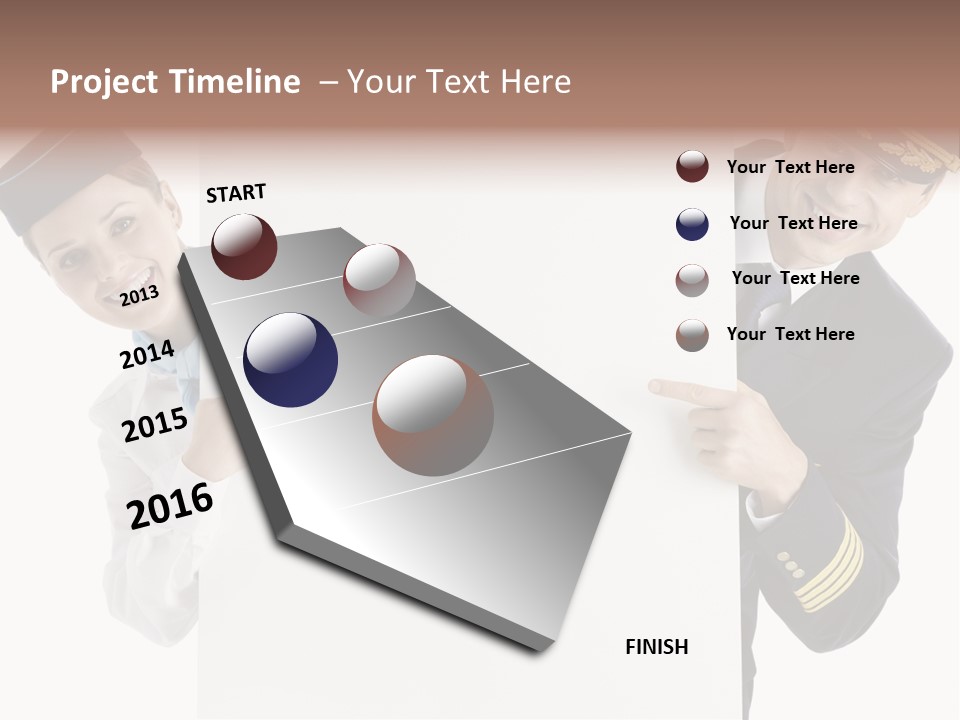 Project Timeline – Your Text Here

START

2013

2014

2015

2016

FINISH

Your Text Here

Your Text Here

Your Text Here

Your Text Here